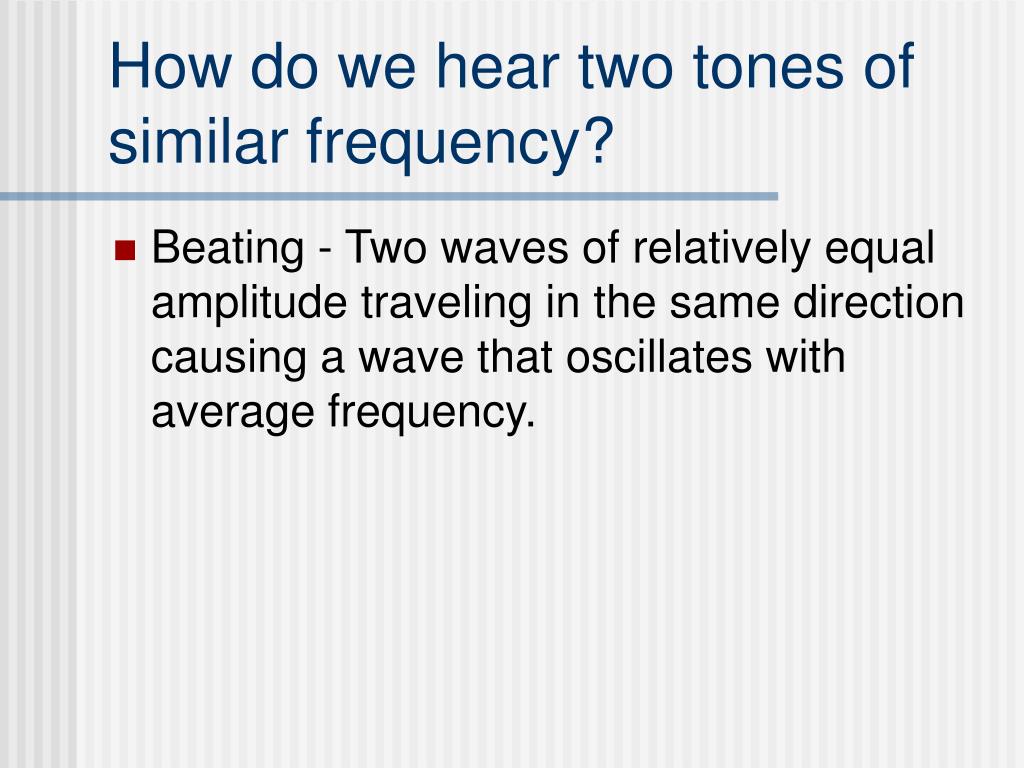 How do we hear two tones of similar frequency?

Beating - Two waves of relatively equal amplitude traveling in the same direction causing a wave that oscillates with average frequency.